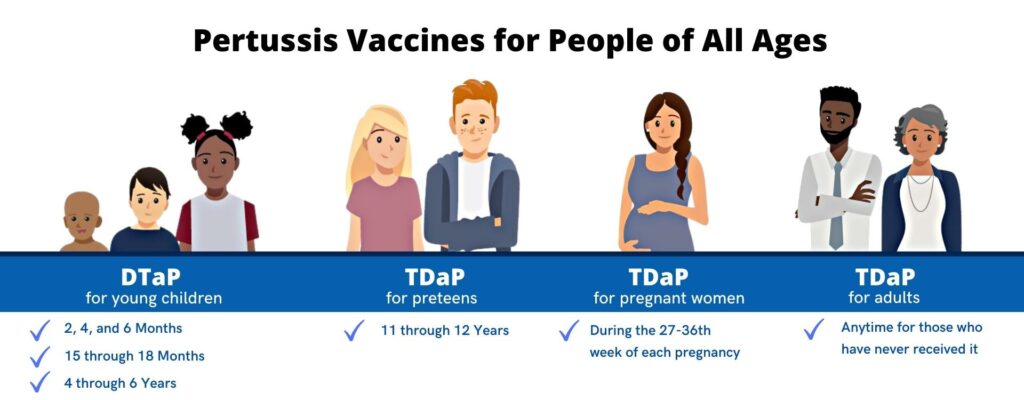 Pertussis Vaccines for People of All Ages

DTaP
for young children

2, 4, and 6 Months
15 through 18 Months
4 through 6 Years

TDaP
for preteens

11 through 12 Years

TDaP
for pregnant women

During the 27-36th week of each pregnancy

TDaP
for adults

Anytime for those who have never received it